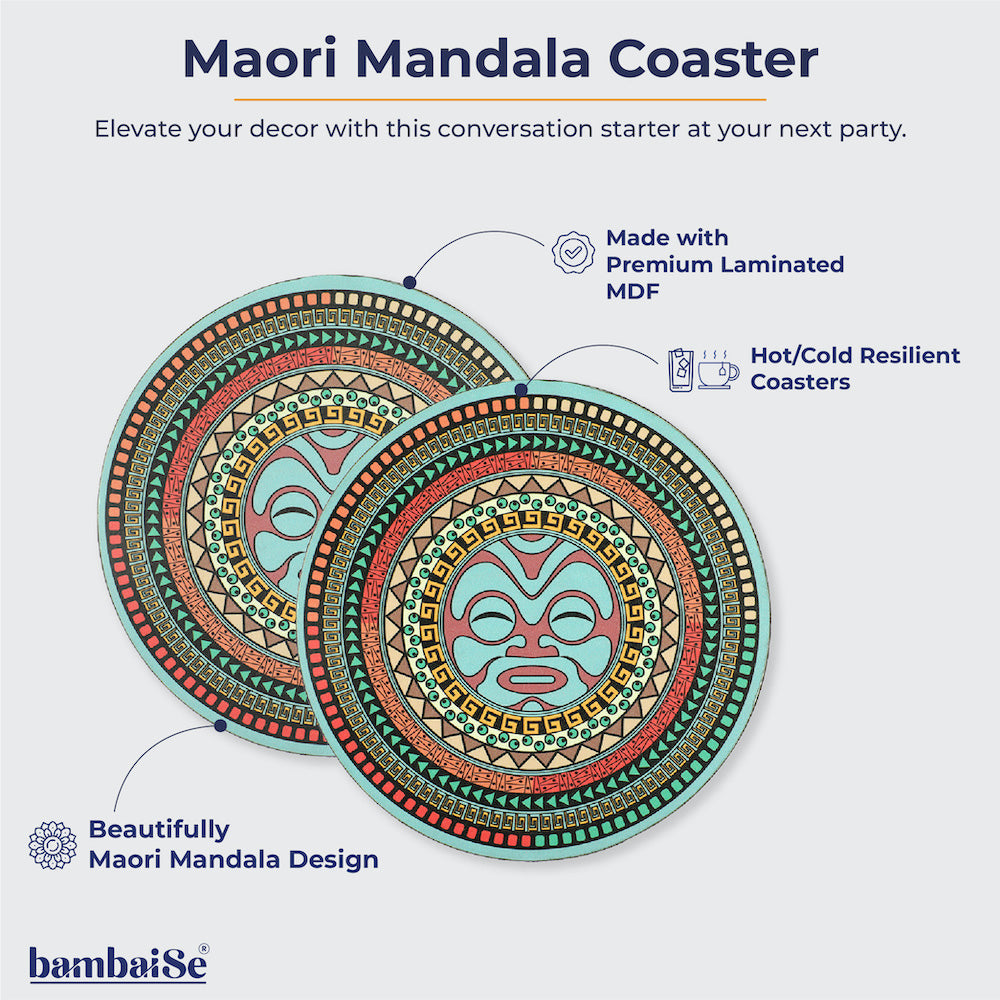 Maori Mandala Coaster

Elevate your decor with this conversation starter at your next party.

Made with Premium Laminated MDF

Hot/Cold Resilient Coasters

Beautifully Maori Mandala Design

bambaiSe®